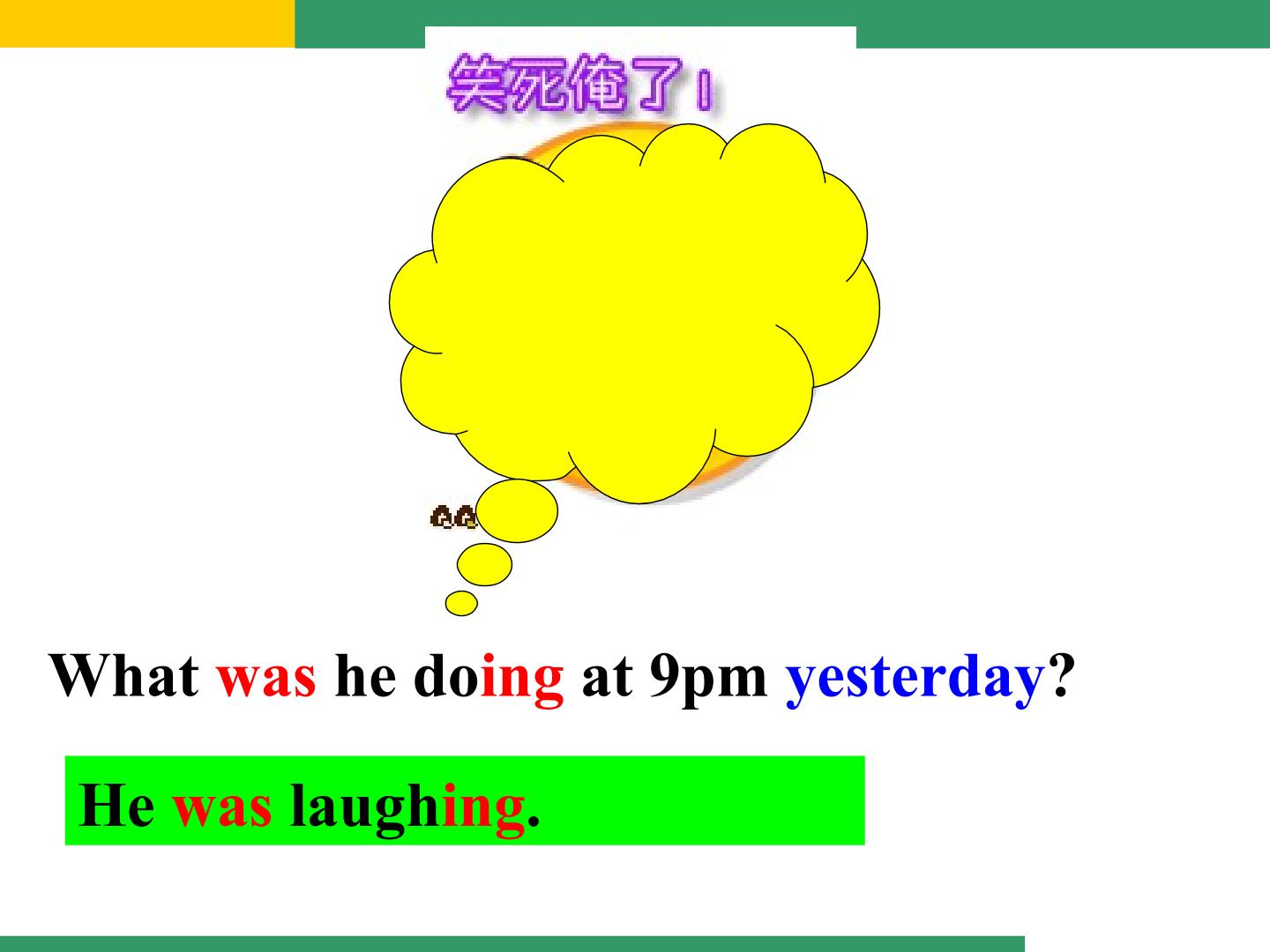 笑死俺了!

What was he doing at 9pm yesterday?

He was laughing.